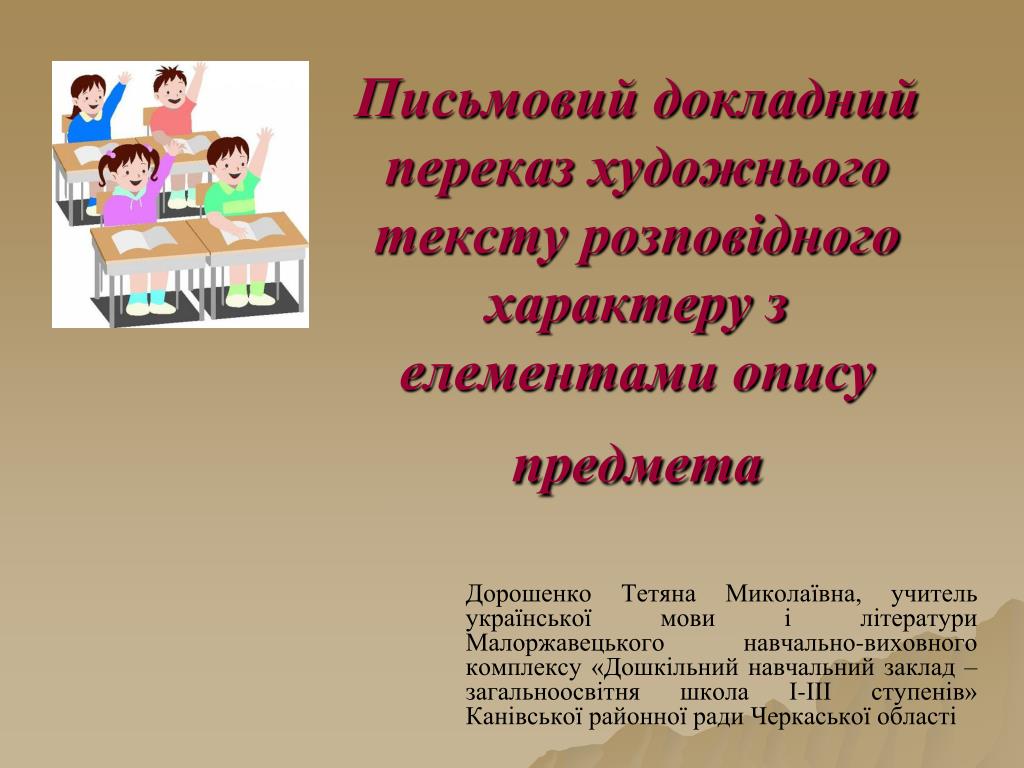 Письмовий докладний переказ художнього тексту розповідного характеру з елементами опису

предмета

Дорошенко Тетяна Миколаївна, учитель української мови і літератури Малоржавецького навчально-виховного комплексу «Дошкільний навчальний заклад – загальноосвітня школа І-ІІІ ступенів» Канівської районної ради Черкаської області